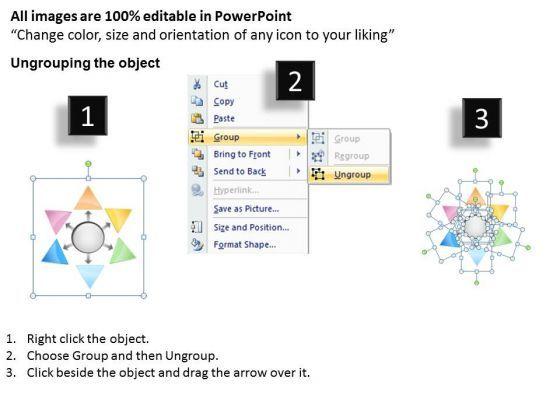 All images are 100% editable in PowerPoint
“Change color, size and orientation of any icon to your liking”

Ungrouping the object

1

2

Cut
Copy
Paste
Group
Bring to Front
Send to Back
Hyperlink...
Save as Picture...
Size and Position...
Format Shape...

Group
Regroup
Ungroup

3

1. Right click the object.
2. Choose Group and then Ungroup.
3. Click beside the object and drag the arrow over it.